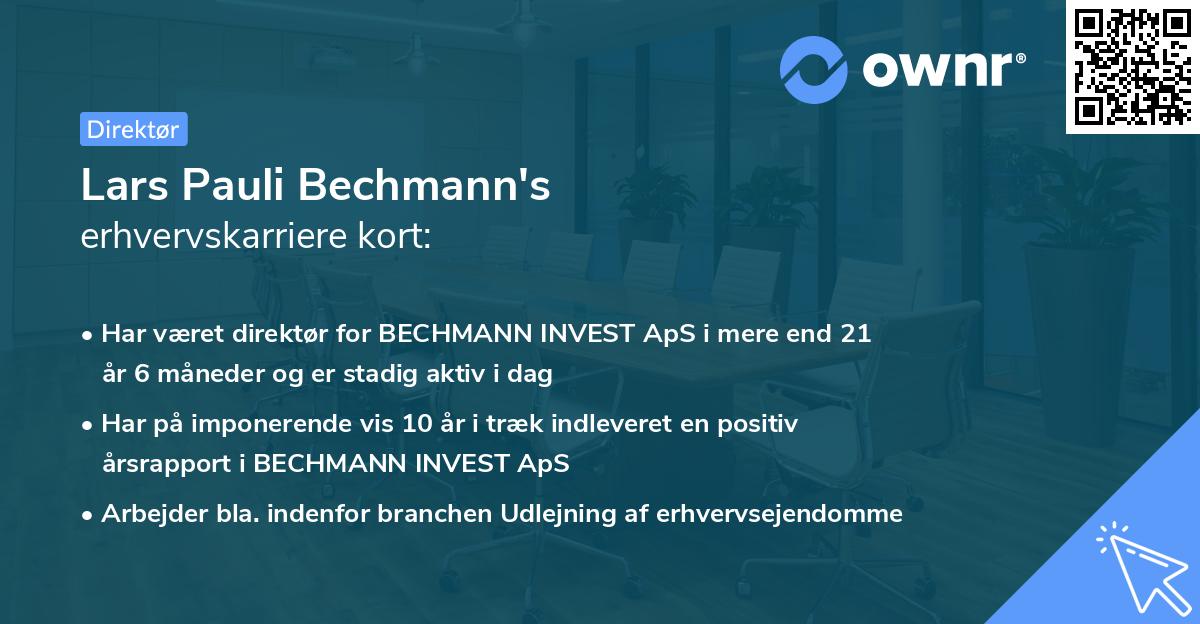 ownr®

Direktør

Lars Pauli Bechmann's
erhvervskarriere kort:

• Har været direktør for BECHMANN INVEST ApS i mere end 21 år 6 måneder og er stadig aktiv i dag
• Har på imponerende vis 10 år i træk indleveret en positiv årsrapport i BECHMANN INVEST ApS
• Arbejder bla. indenfor branchen Udlejning af erhvervsejendomme